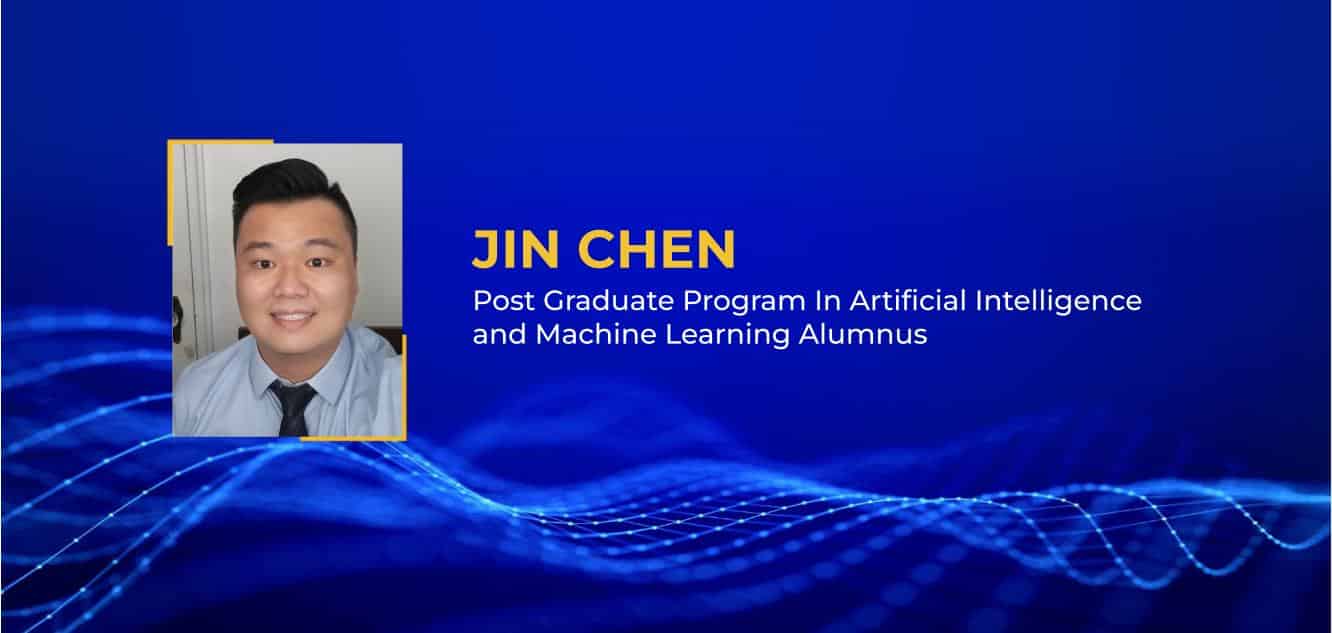 JIN CHEN

Post Graduate Program In Artificial Intelligence and Machine Learning Alumnus